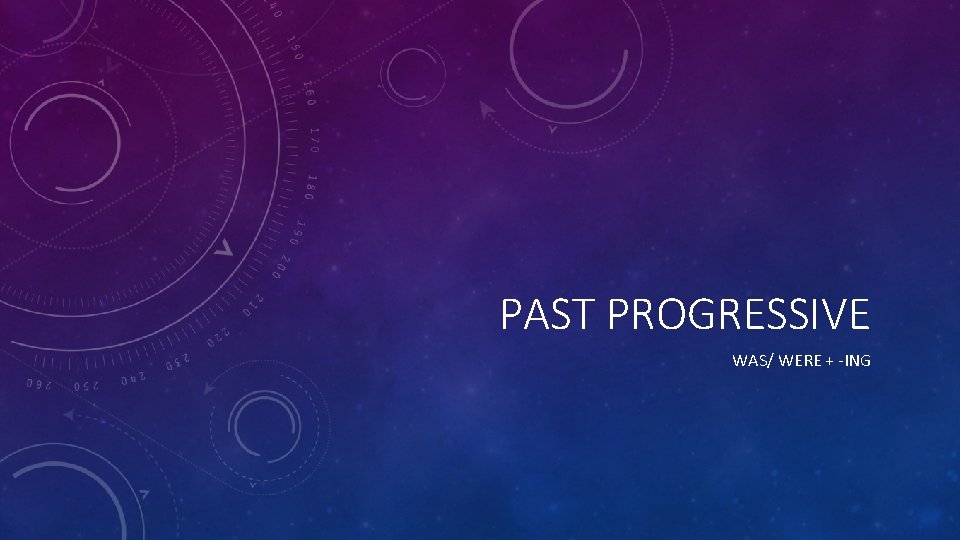 PAST PROGRESSIVE

WAS/ WERE + -ING